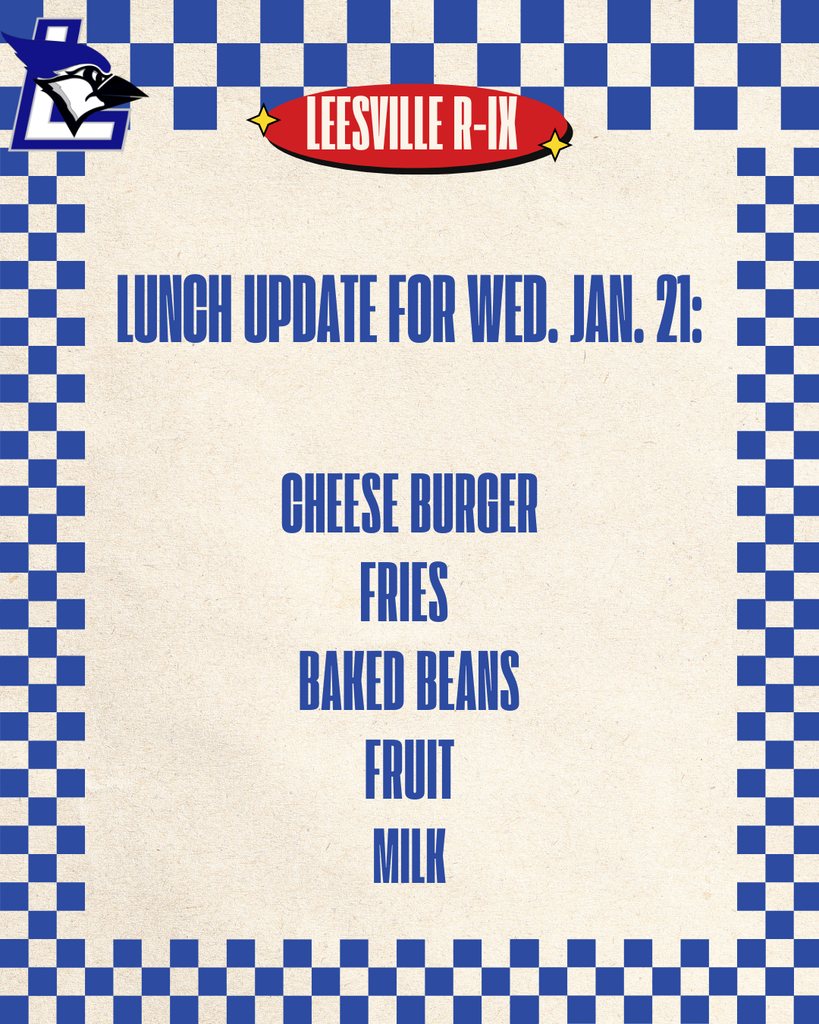 LEESVILLE R-IX

LUNCH UPDATE FOR WED. JAN. 21:

CHEESE BURGER
FRIES
BAKED BEANS
FRUIT
MILK